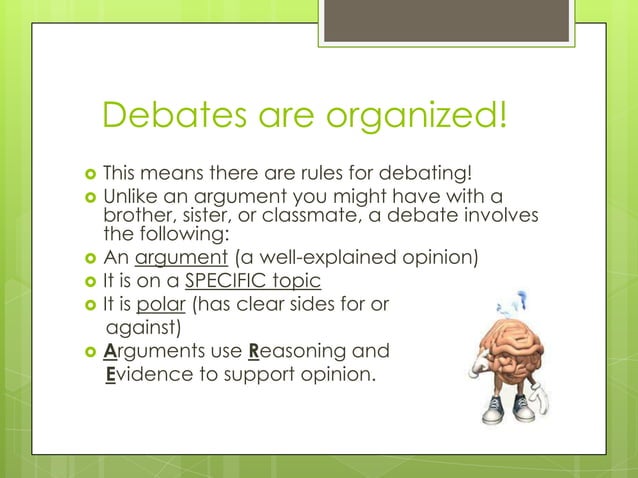 Debates are organized!

This means there are rules for debating!

Unlike an argument you might have with a brother, sister, or classmate, a debate involves the following:

An argument (a well-explained opinion)

It is on a SPECIFIC topic

It is polar (has clear sides for or against)

Arguments use Reasoning and Evidence to support opinion.